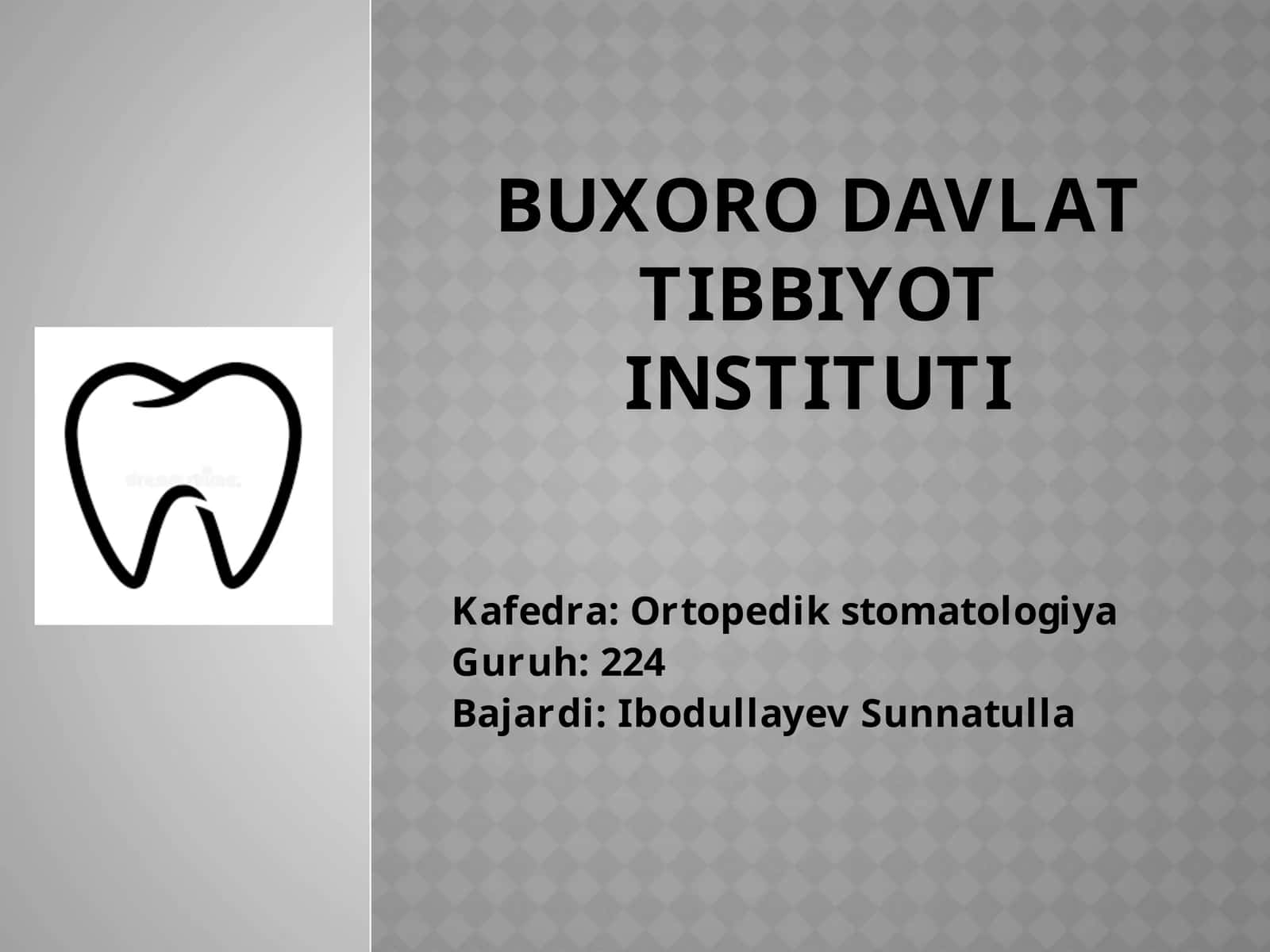 BUXORO DAVLAT TIBBIYOT INSTITUTI

Kafedra: Ortopedik stomatologiya
Guruh: 224
Bajardi: Ibodullayev Sunnatulla